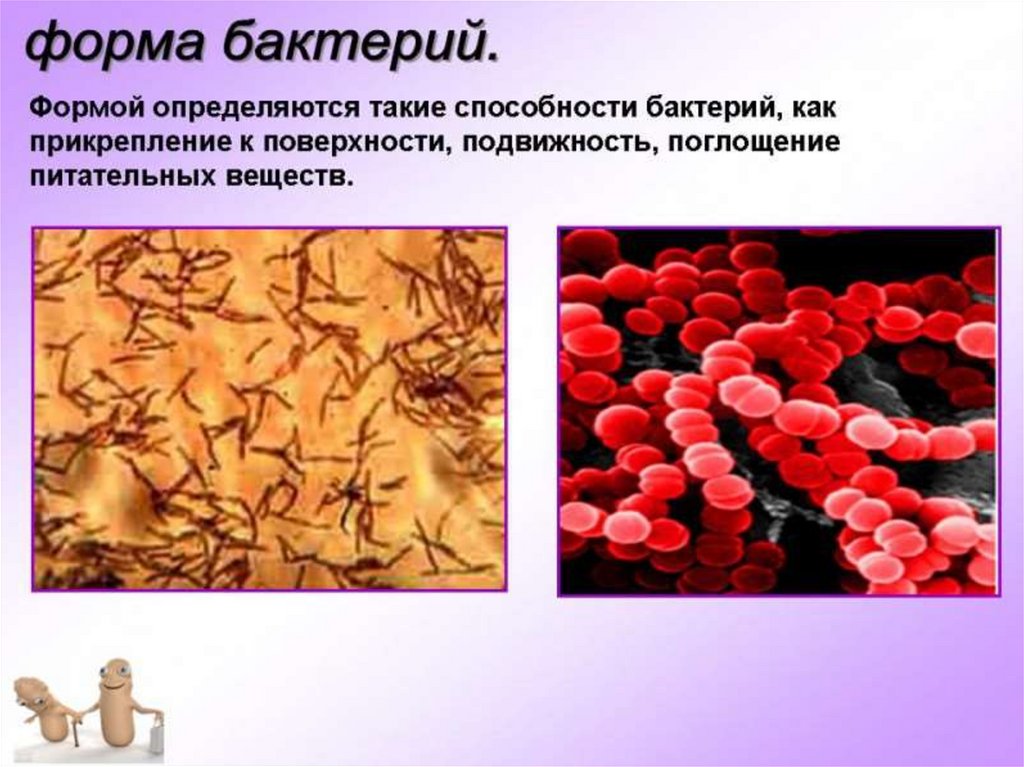 форма бактерий.

Формой определяются такие способности бактерий, как прикрепление к поверхности, подвижность, поглощение питательных веществ.